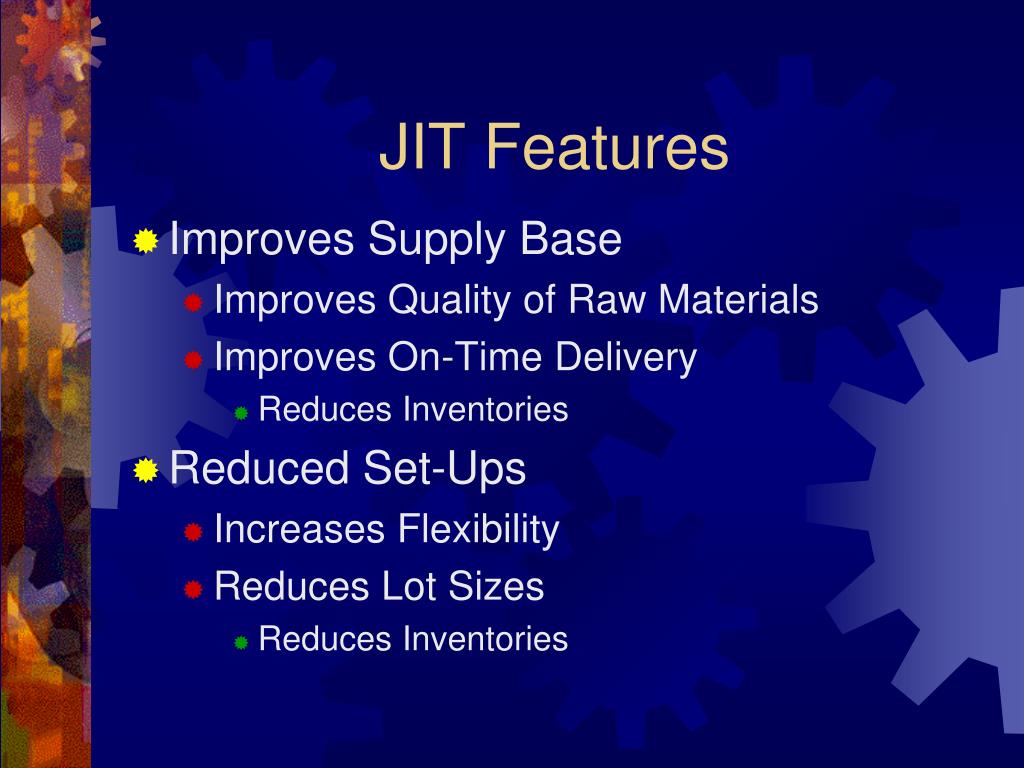 JIT Features

Improves Supply Base
Improves Quality of Raw Materials
Improves On-Time Delivery
Reduces Inventories

Reduced Set-Ups
Increases Flexibility
Reduces Lot Sizes
Reduces Inventories